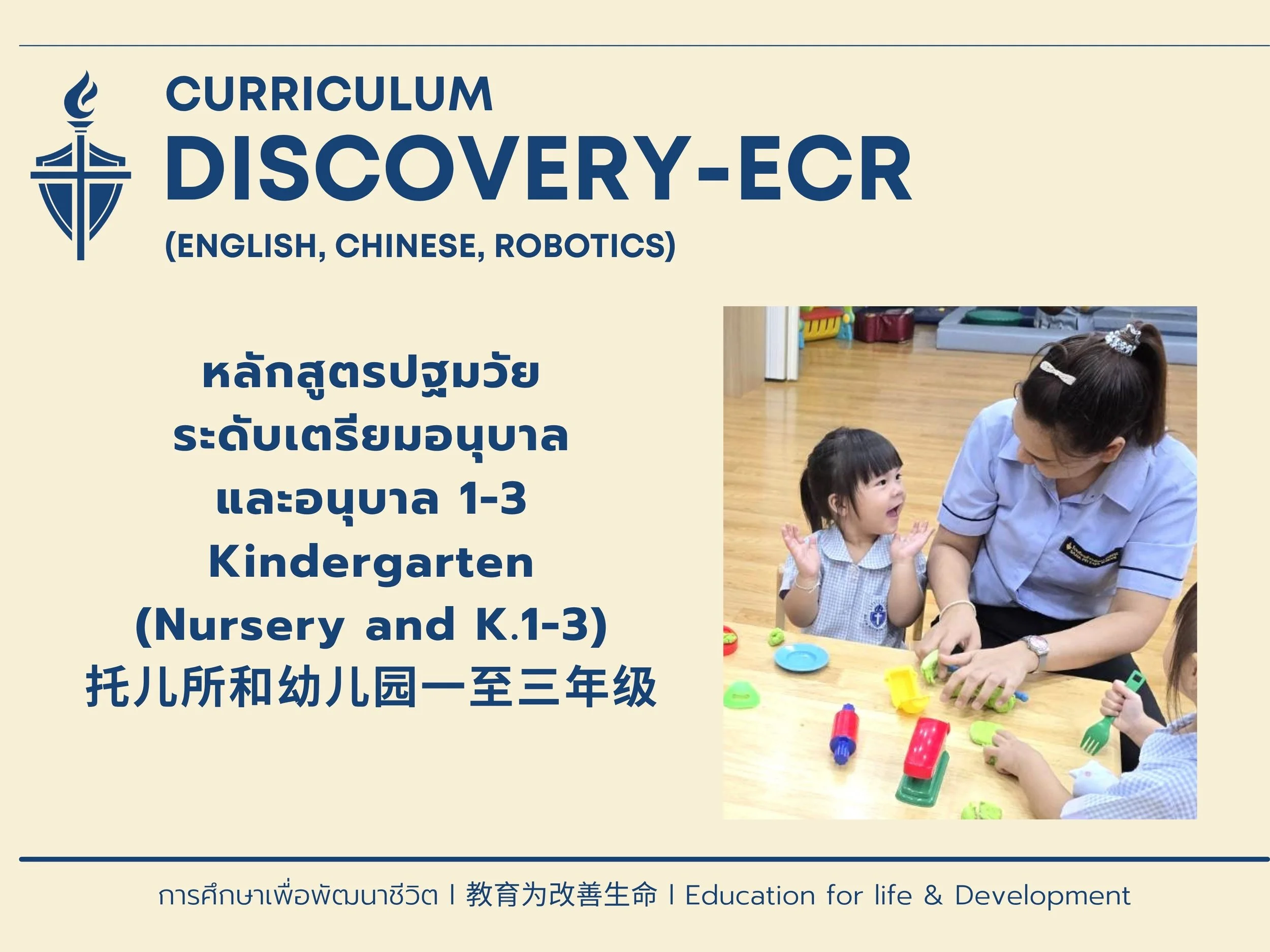 CURRICULUM
DISCOVERY-ECR
(ENGLISH, CHINESE, ROBOTICS)

หลักสูตรปฐมวัย
ระดับเตรียมอนุบาล
และอนุบาล 1-3
Kindergarten
(Nursery and K.1-3)
托儿所和幼儿园一至三年级

การศึกษาเพื่อพัฒนาชีวิต I 教育为改善生命 I Education for life & Development